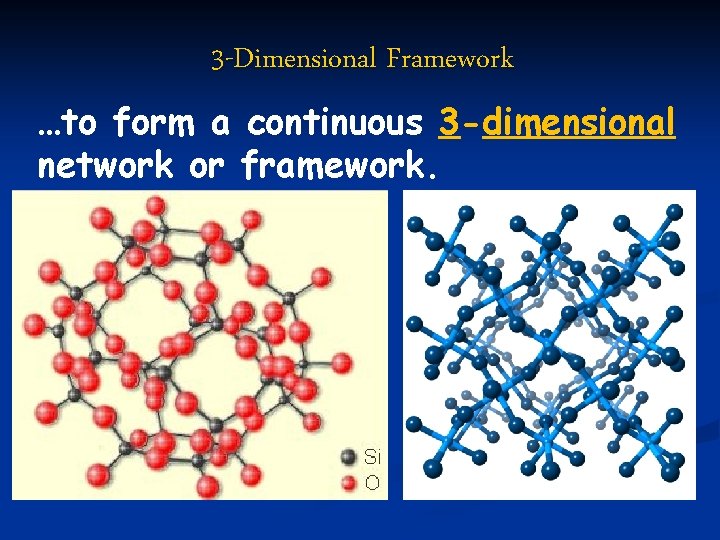 3-Dimensional Framework

…to form a continuous 3-dimensional network or framework.

Si
O